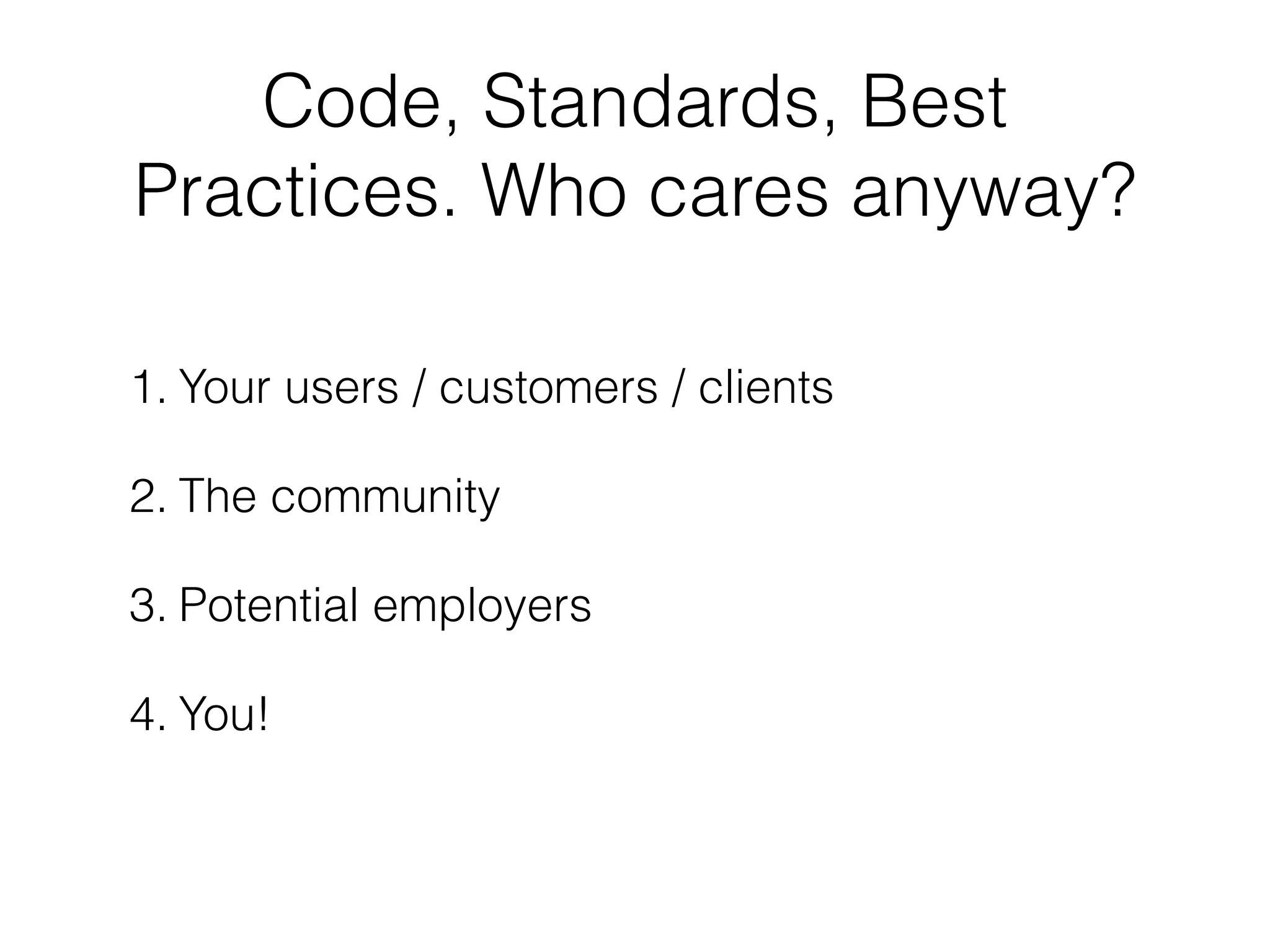 Code, Standards, Best Practices. Who cares anyway?

1. Your users / customers / clients

2. The community

3. Potential employers

4. You!